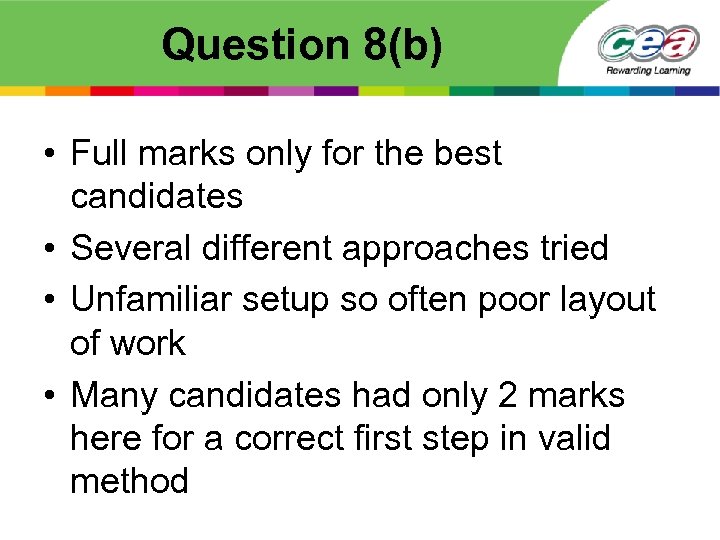 Question 8(b)

cea
Rewarding Learning

• Full marks only for the best candidates
• Several different approaches tried
• Unfamiliar setup so often poor layout of work
• Many candidates had only 2 marks here for a correct first step in valid method